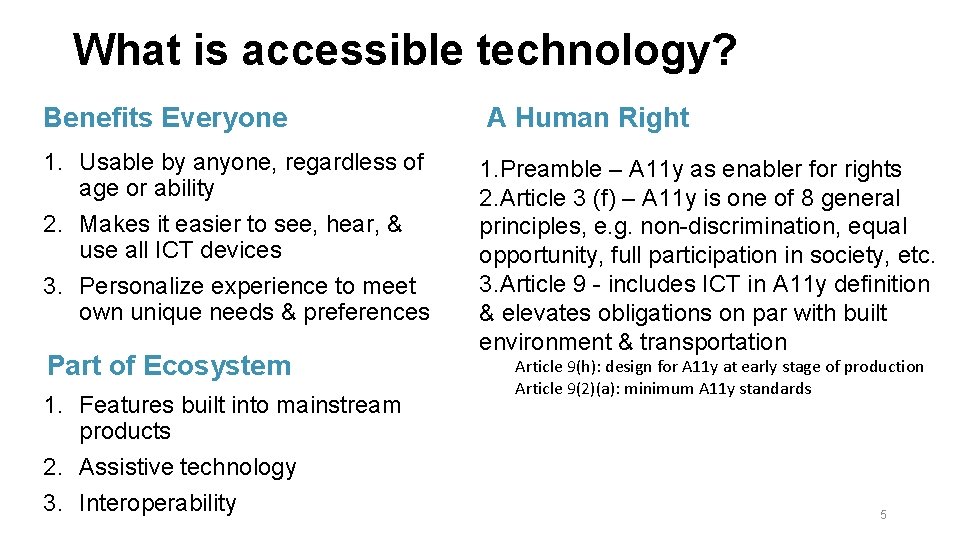 What is accessible technology?

Benefits Everyone

1. Usable by anyone, regardless of age or ability
2. Makes it easier to see, hear, & use all ICT devices
3. Personalize experience to meet own unique needs & preferences

Part of Ecosystem

1. Features built into mainstream products
2. Assistive technology
3. Interoperability

A Human Right

1.Preamble – A11y as enabler for rights
2.Article 3 (f) – A11y is one of 8 general principles, e.g. non-discrimination, equal opportunity, full participation in society, etc.
3.Article 9 - includes ICT in A11y definition & elevates obligations on par with built environment & transportation

Article 9(h): design for A11y at early stage of production
Article 9(2)(a): minimum A11y standards

5